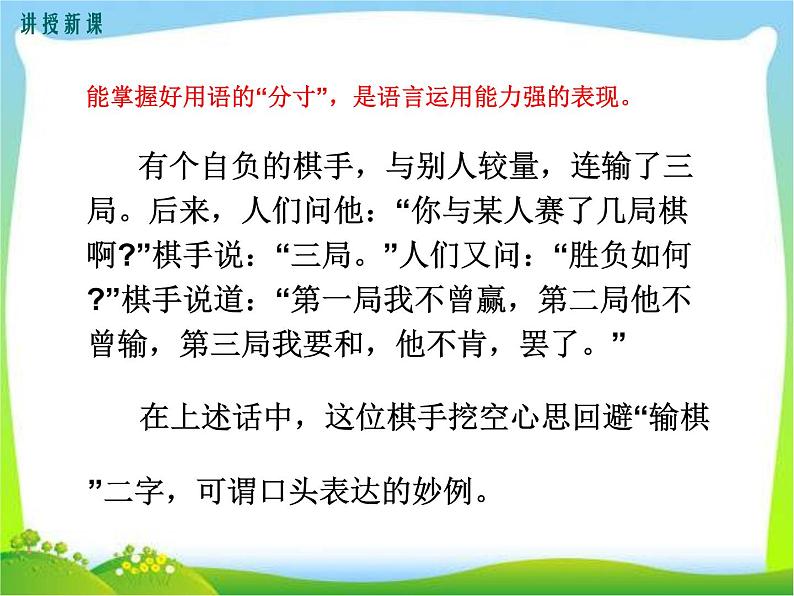 讲授新课

能掌握好用语的“分寸”，是语言运用能力强的表现。

有个自负的棋手，与别人较量，连输了三局。后来，人们问他：“你与某人赛了几局棋啊?”棋手说：“三局。”人们又问：“胜负如何?”棋手说道：“第一局我不曾赢，第二局他不曾输，第三局我要和，他不肯，罢了。”

在上述话中，这位棋手挖空心思回避“输棋”二字，可谓口头表达的妙例。